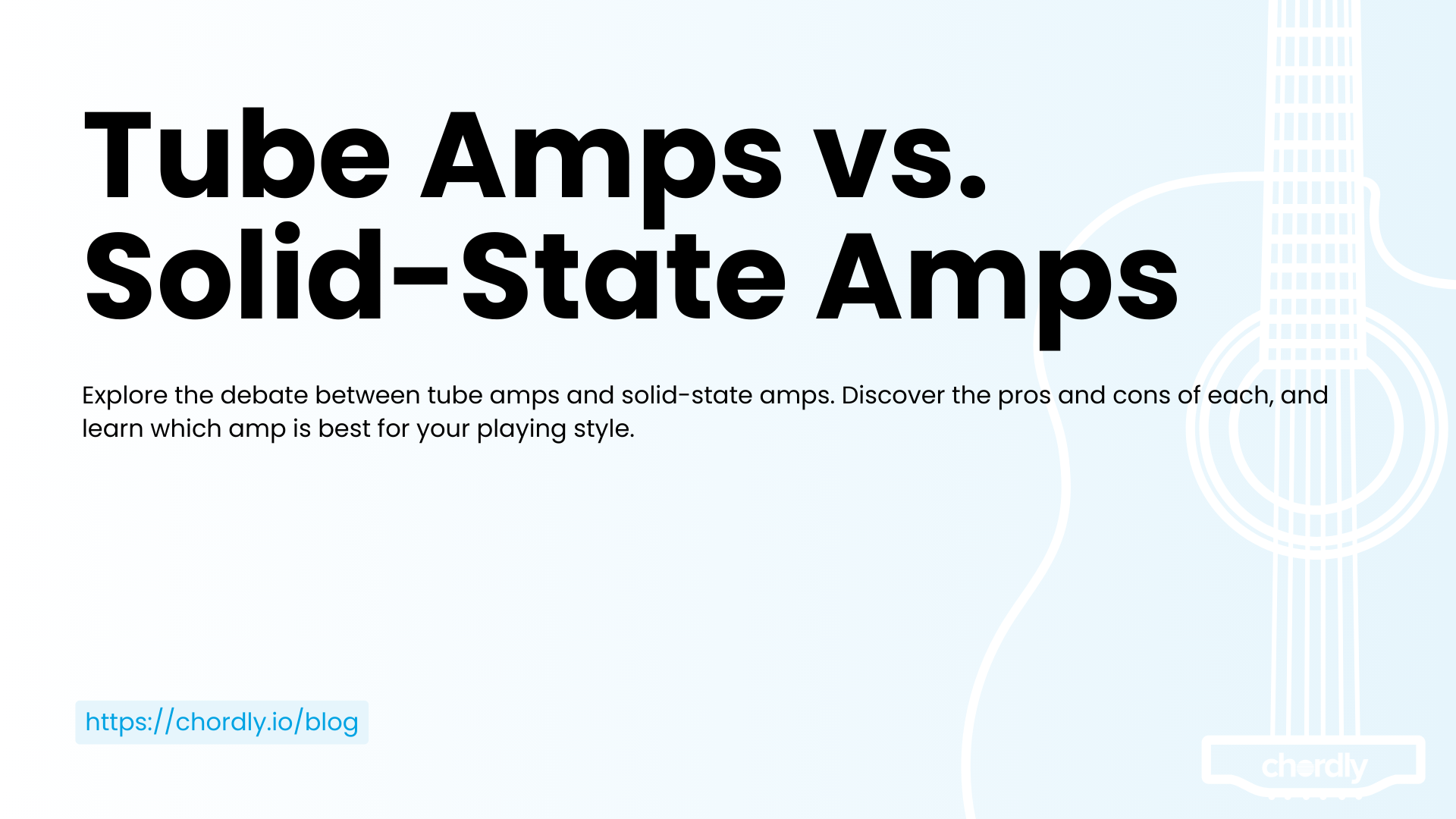 Tube Amps vs. Solid-State Amps

Explore the debate between tube amps and solid-state amps. Discover the pros and cons of each, and learn which amp is best for your playing style.

https://chordly.io/blog

chordly